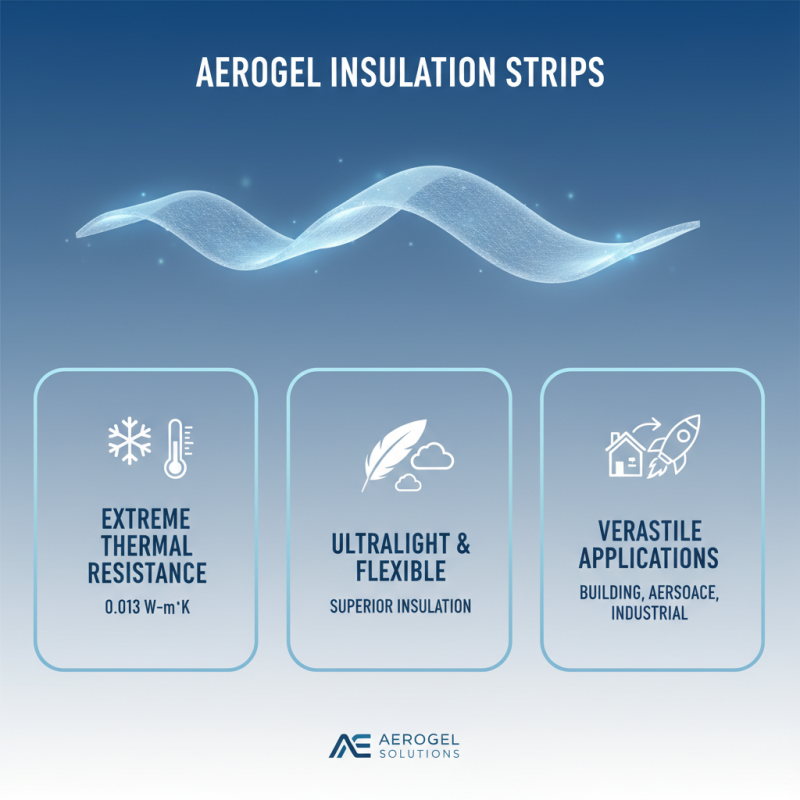 AEROGEL INSULATION STRIPS

EXTREME THERMAL RESISTANCE

0.013 W-m'K

ULTRALIGHT & FLEXIBLE

SUPERIOR INSULATION

VERASTILE APPLICATIONS

BUILDING, AERSOACE, INDUSTRIAL

AE AEROGEL SOLUTIONS